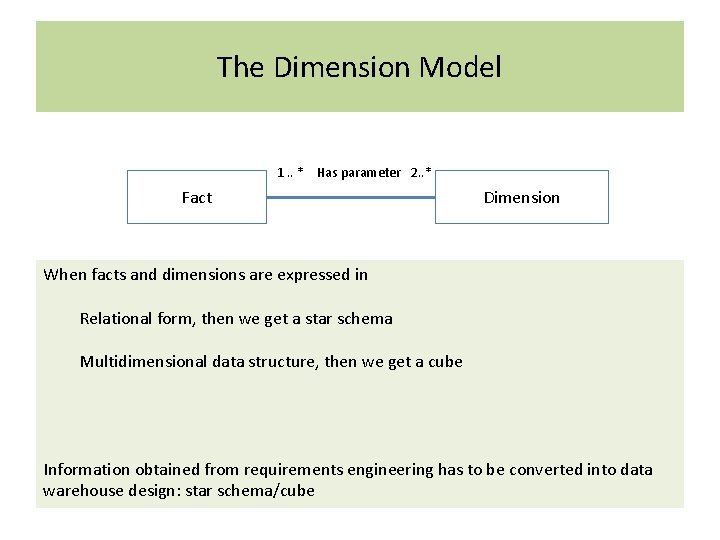 The Dimension Model

1 .. * Has parameter 2..*

Fact

Dimension

When facts and dimensions are expressed in

Relational form, then we get a star schema

Multidimensional data structure, then we get a cube

Information obtained from requirements engineering has to be converted into data warehouse design: star schema/cube